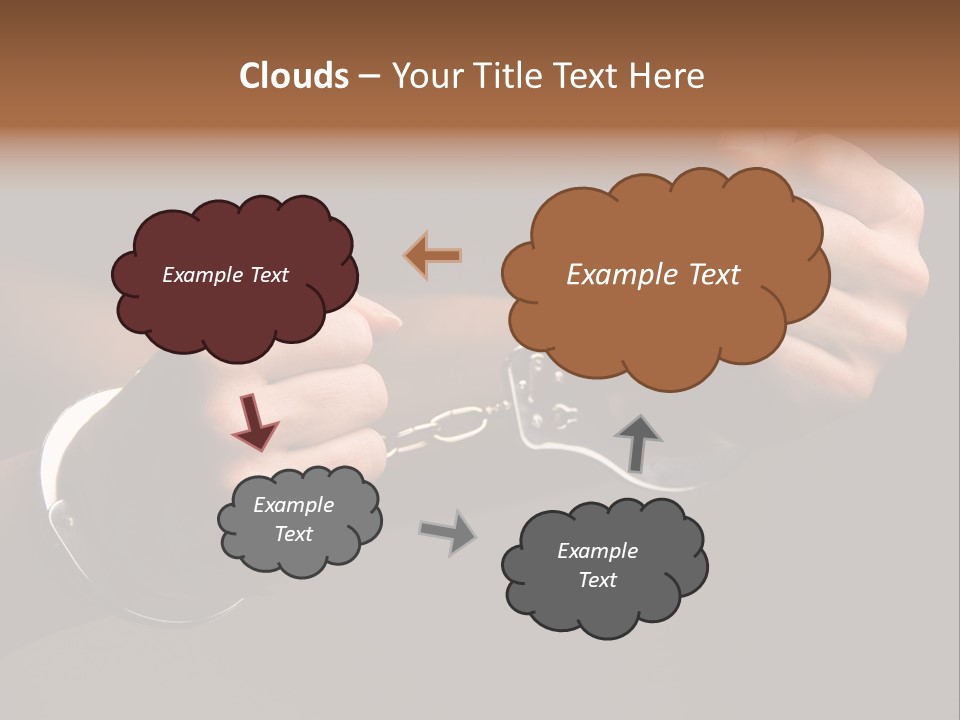 Clouds – Your Title Text Here

Example Text

Example Text

Example Text

Example Text